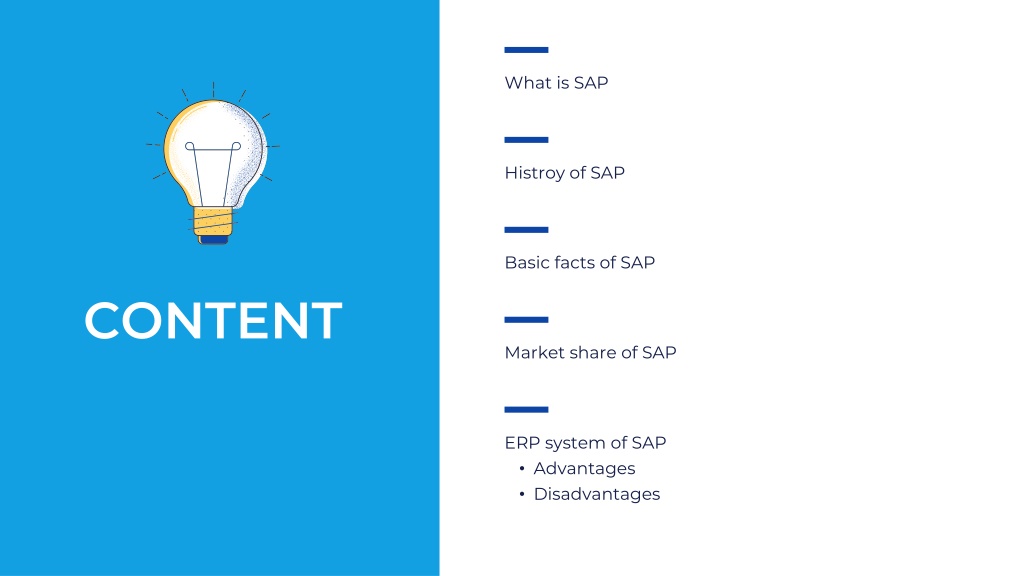 CONTENT

What is SAP

Histroy of SAP

Basic facts of SAP

Market share of SAP

ERP system of SAP
• Advantages
• Disadvantages